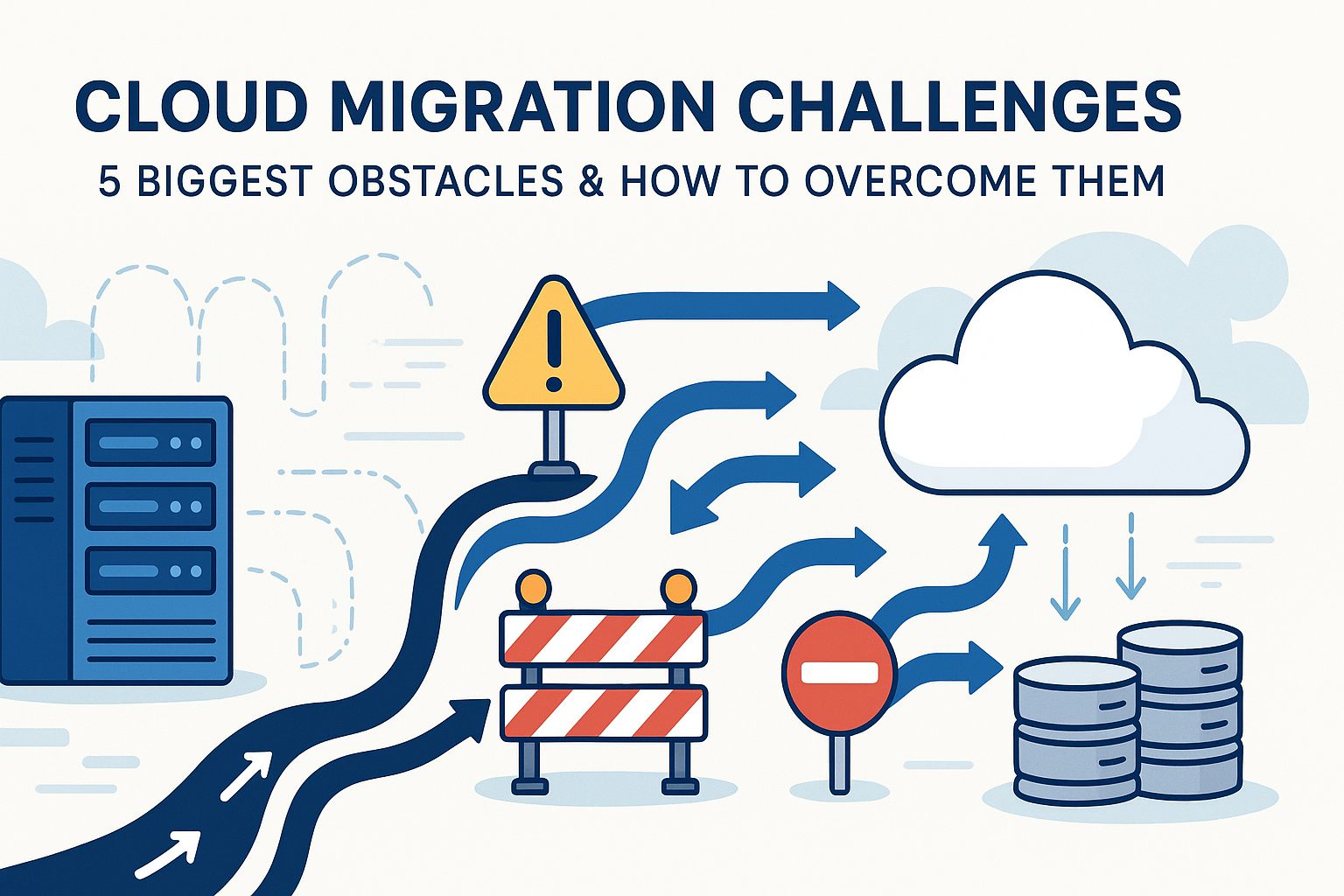 CLOUD MIGRATION CHALLENGES

5 BIGGEST OBSTACLES & HOW TO OVERCOME THEM